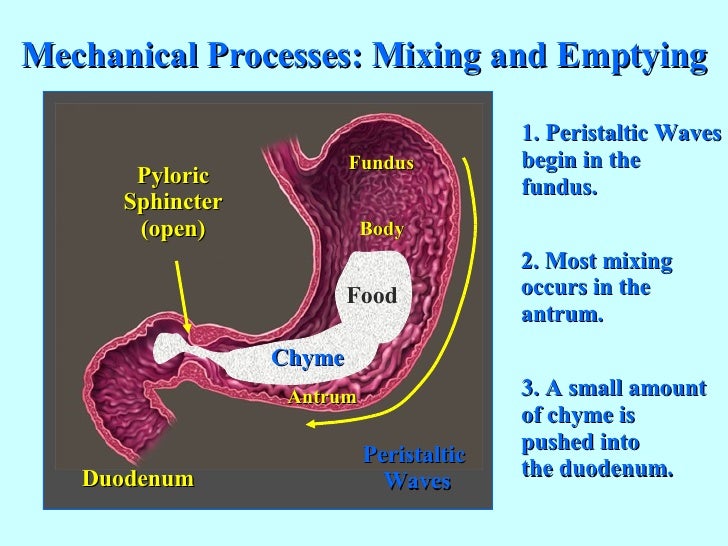 Mechanical Processes: Mixing and Emptying

Pyloric Sphincter (open)

Fundus

Body

Food

Chyme

Antrum

Duodenum

Peristaltic Waves

1. Peristaltic Waves begin in the fundus.

2. Most mixing occurs in the antrum.

3. A small amount of chyme is pushed into the duodenum.